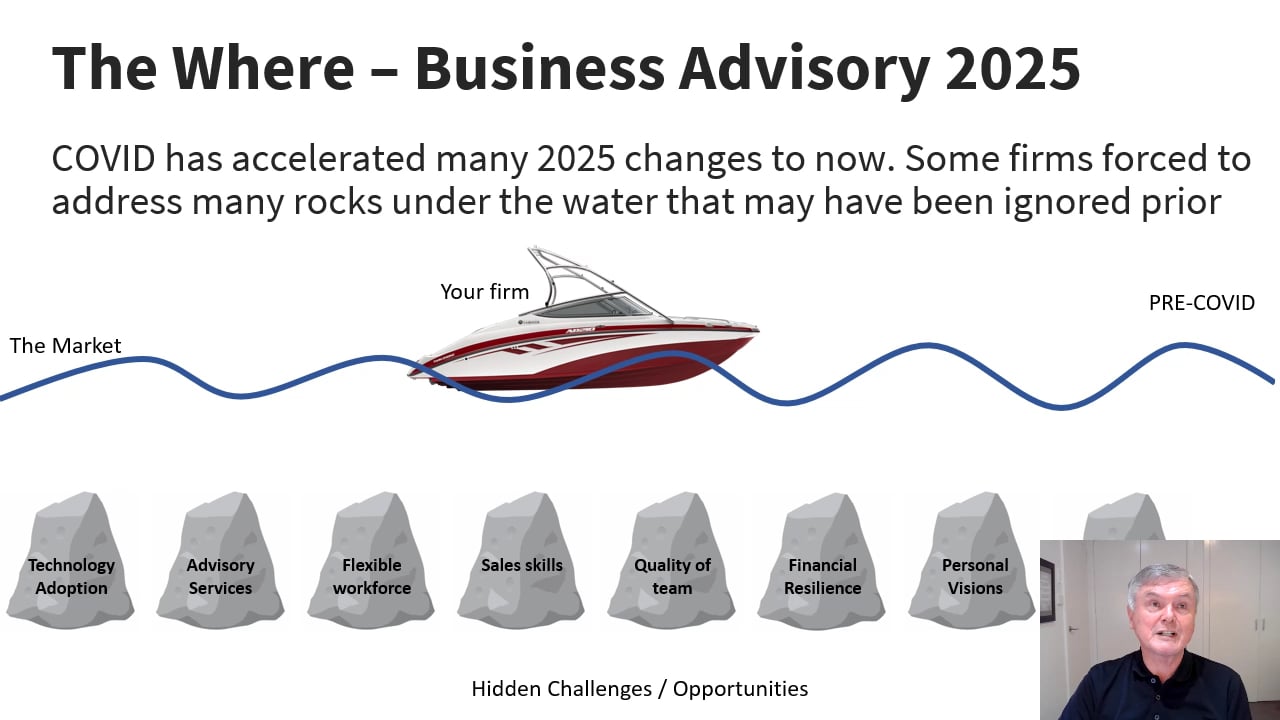 The Where – Business Advisory 2025

COVID has accelerated many 2025 changes to now. Some firms forced to address many rocks under the water that may have been ignored prior

Your firm

PRE-COVID

The Market

Technology Adoption

Advisory Services

Flexible workforce

Sales skills

Quality of team

Financial Resilience

Personal Visions

Hidden Challenges / Opportunities